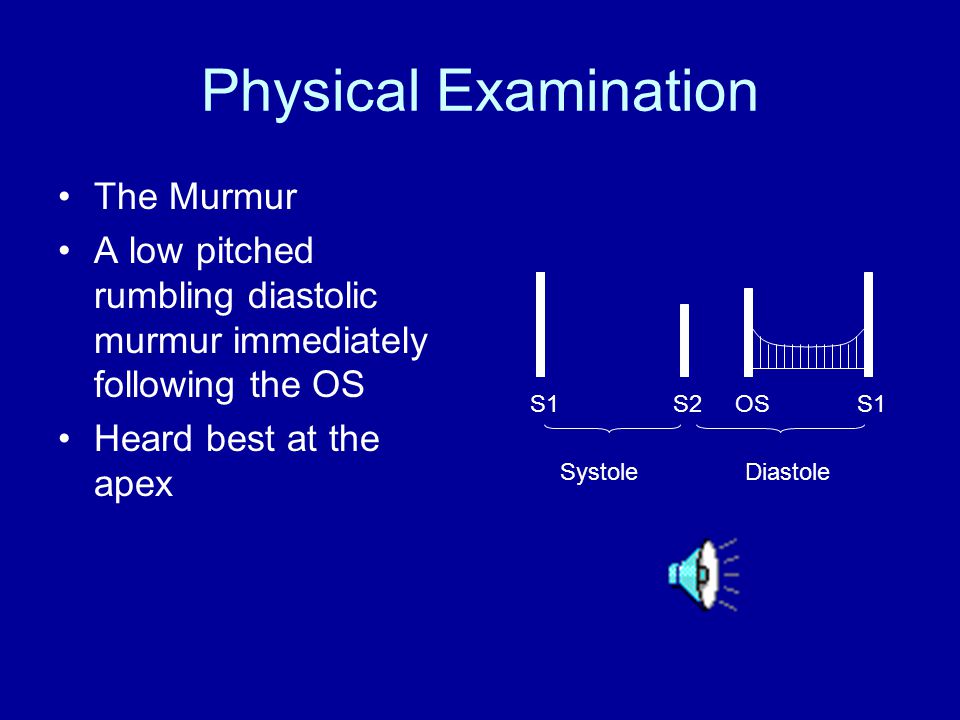 Physical Examination

• The Murmur
• A low pitched rumbling diastolic murmur immediately following the OS
• Heard best at the apex

S1 S2 OS S1

Systole Diastole